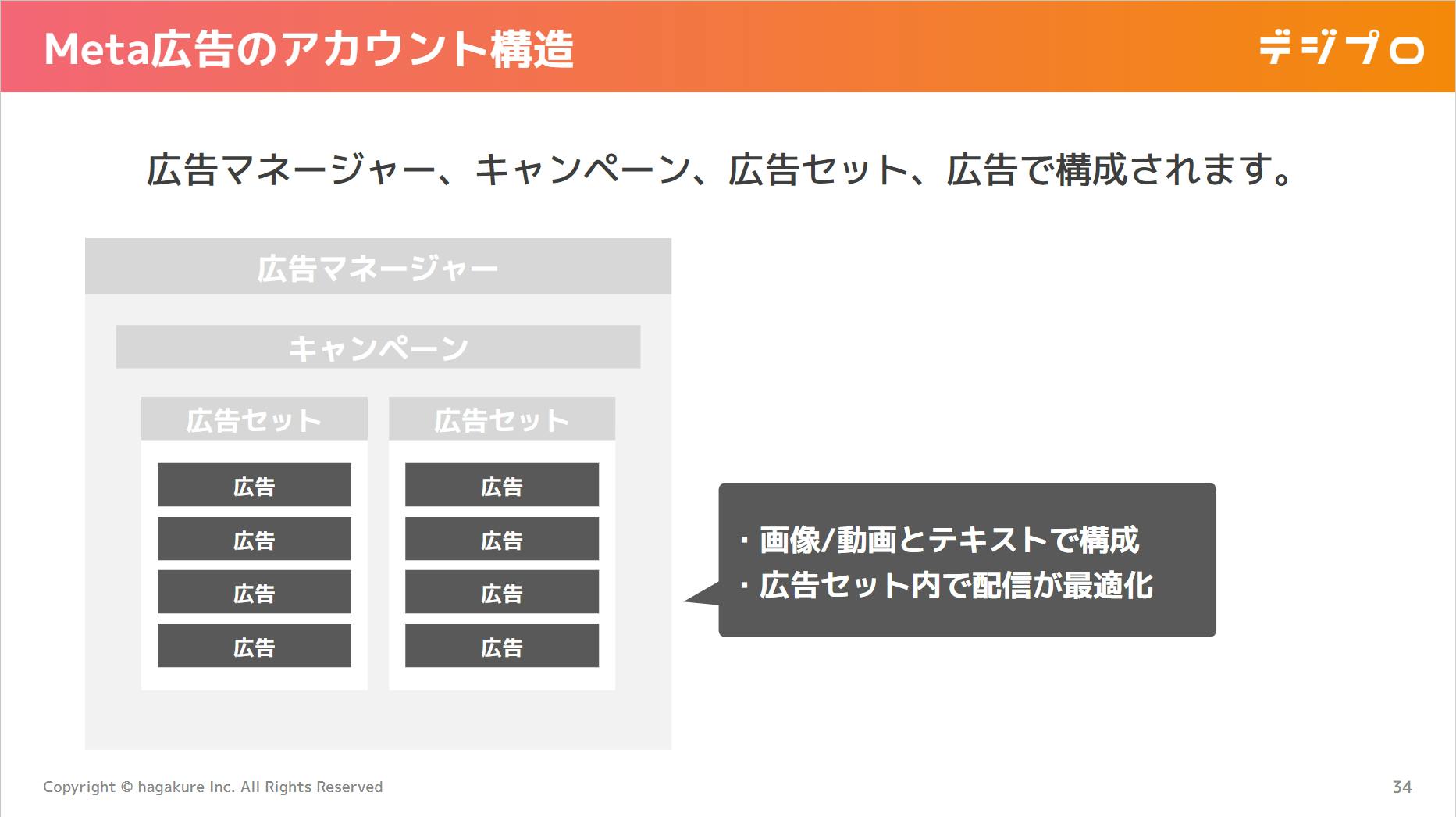 Meta広告のアカウント構造

デジプロ

広告マネージャー、キャンペーン、広告セット、広告で構成されます。

広告マネージャー

キャンペーン

広告セット

広告

広告

広告

広告

広告セット

広告

広告

広告

広告

・画像/動画とテキストで構成
・広告セット内で配信が最適化

Copyright © hagakure Inc. All Rights Reserved

34